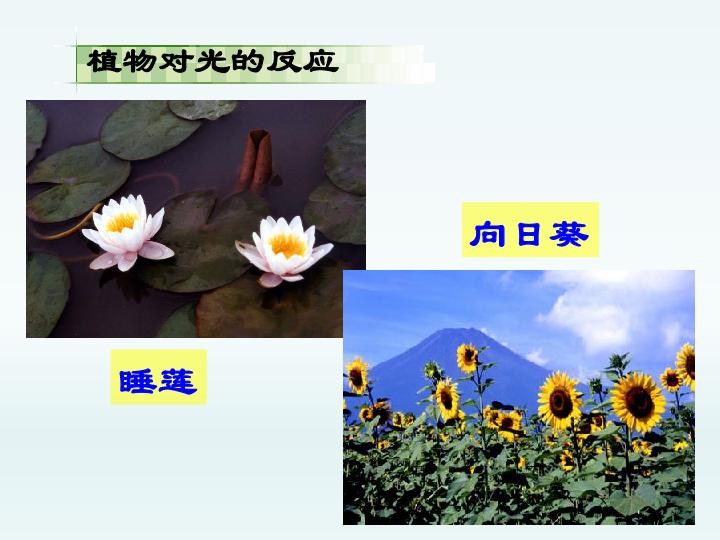 植物对光的反应

向日葵

睡莲